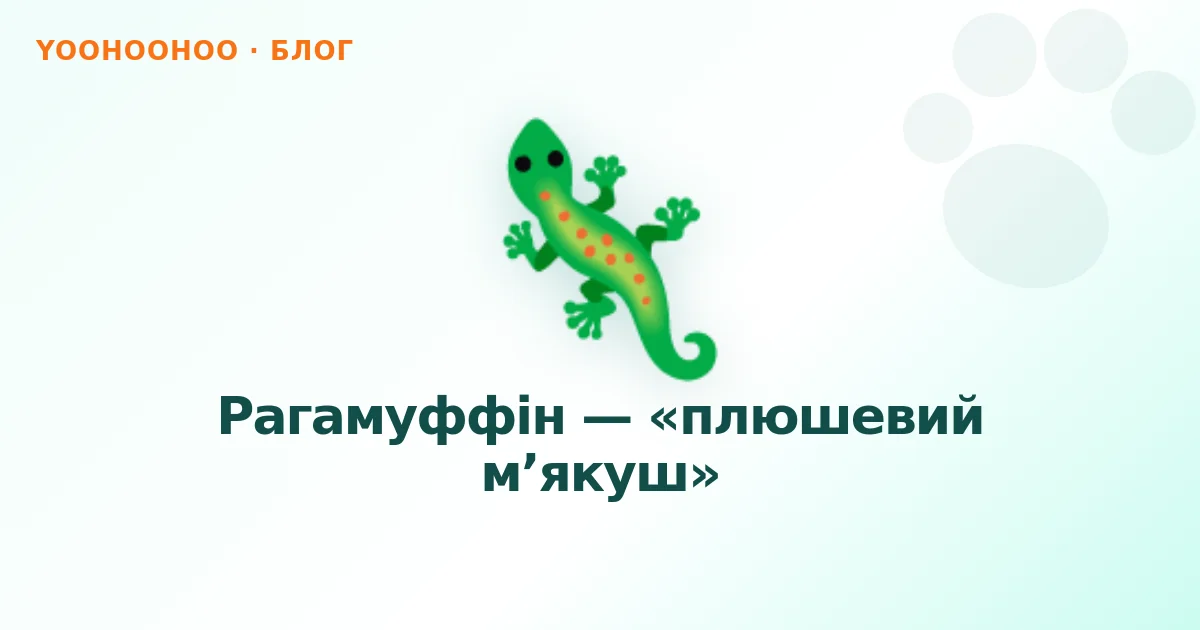 YOOHOOHOO · БЛОГ

Рагамуффін — «плюшевий м’якуш»